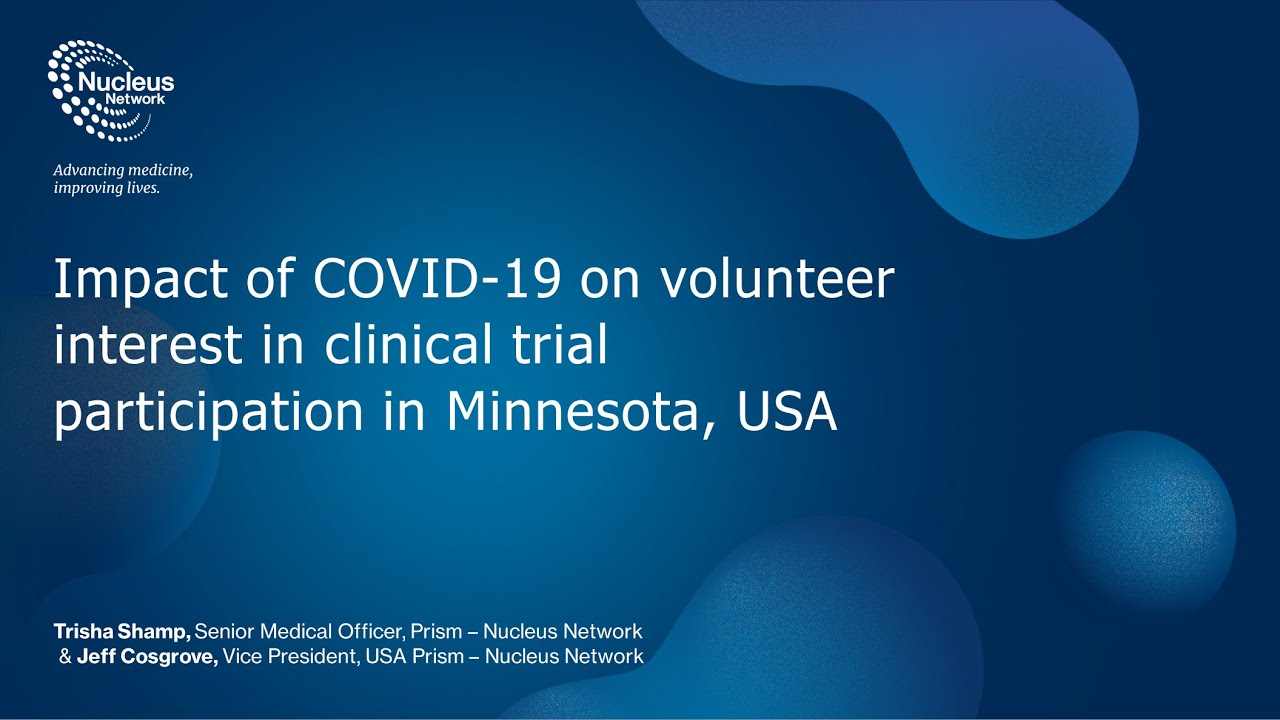 Nucleus Network

Advancing medicine, improving lives.

Impact of COVID-19 on volunteer interest in clinical trial participation in Minnesota, USA

Trisha Shamp, Senior Medical Officer, Prism – Nucleus Network
& Jeff Cosgrove, Vice President, USA Prism – Nucleus Network